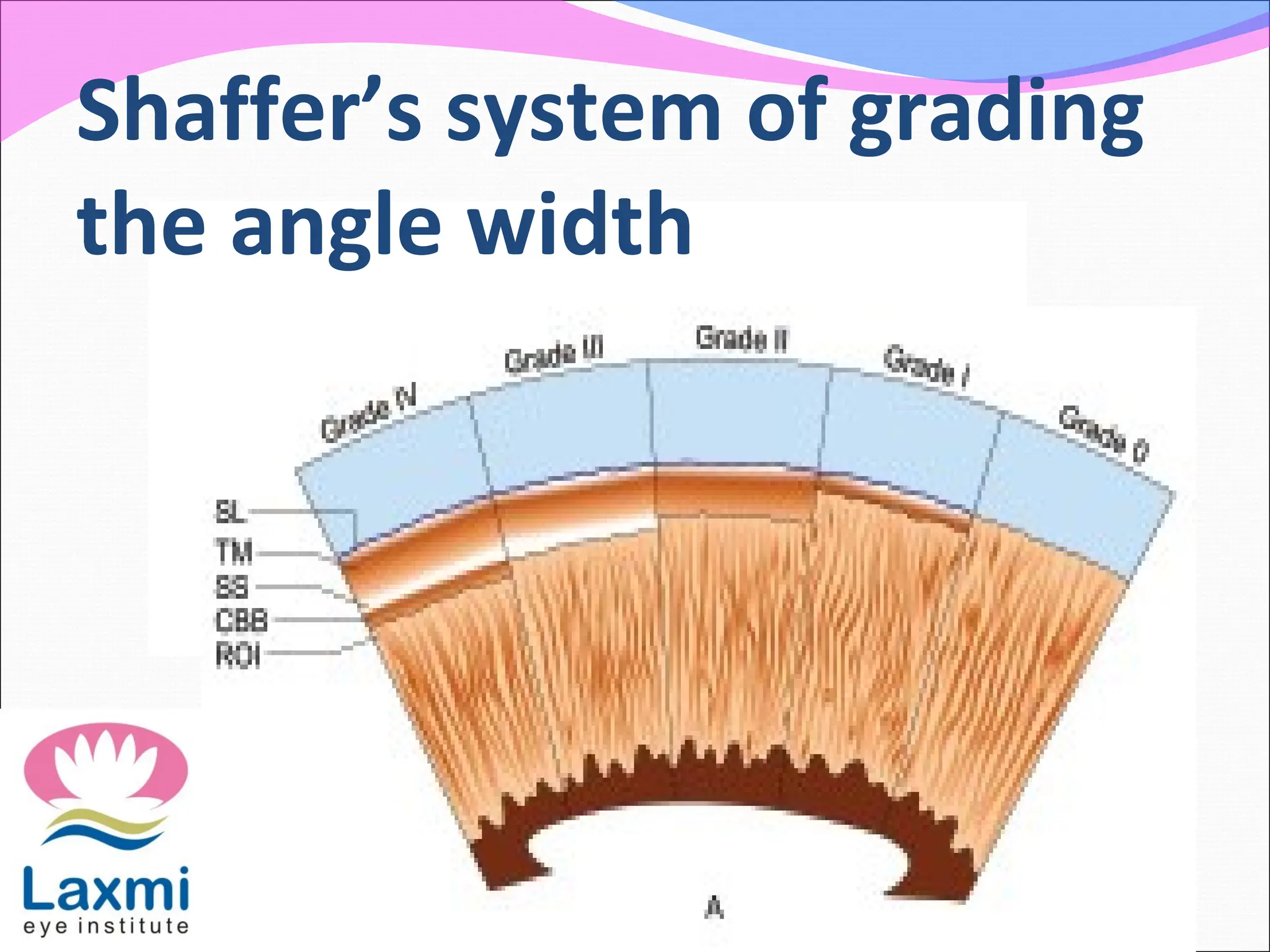 Shaffer's system of grading the angle width

Grade IV
Grade III
Grade II
Grade I
Grade 0

SL
TM
SS
CBB
ROI

A

Laxmi
eye institute